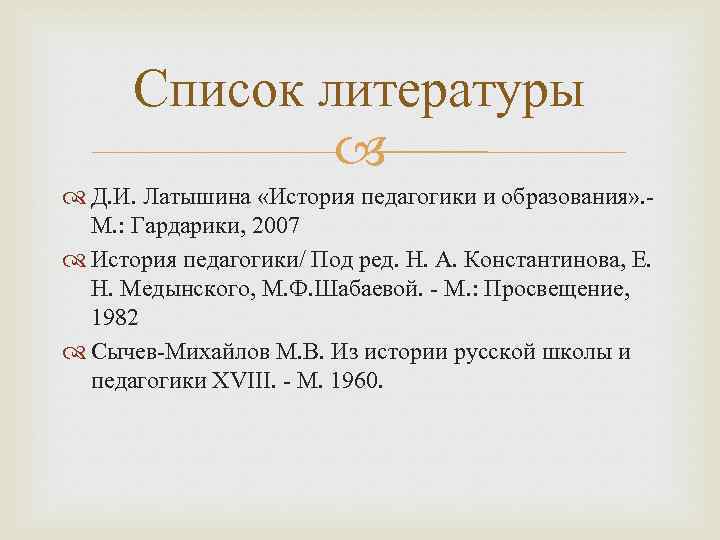 Список литературы

Д.И. Латышина «История педагогики и образования».- М.: Гардарики, 2007

История педагогики/ Под ред. Н. А. Константинова, Е. Н. Медынского, М.Ф.Шабаевой. - М.: Просвещение, 1982

Сычев-Михайлов М.В. Из истории русской школы и педагогики XVIII. - М. 1960.